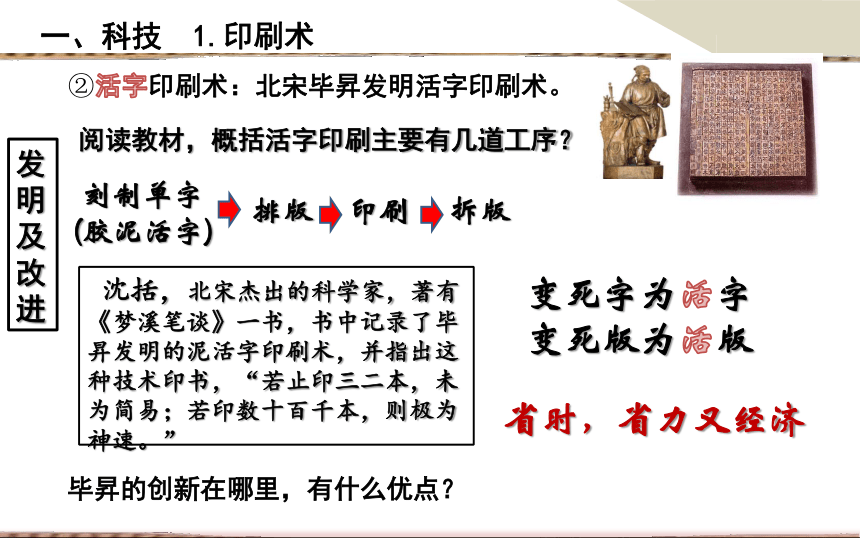 一、科技 1. 印刷术

②活字印刷术：北宋毕昇发明活字印刷术。

阅读教材，概括活字印刷主要有几道工序？

发明及改进

刻制单字（胶泥活字） 排版 印刷 拆版

沈括，北宋杰出的科学家，著有《梦溪笔谈》一书，书中记录了毕昇发明的泥活字印刷术，并指出这种技术印书，“若止印三二本，未为简易；若印数十百千本，则极为神速。”

变死字为活字
变死版为活版

省时，省力又经济

毕昇的创新在哪里，有什么优点？